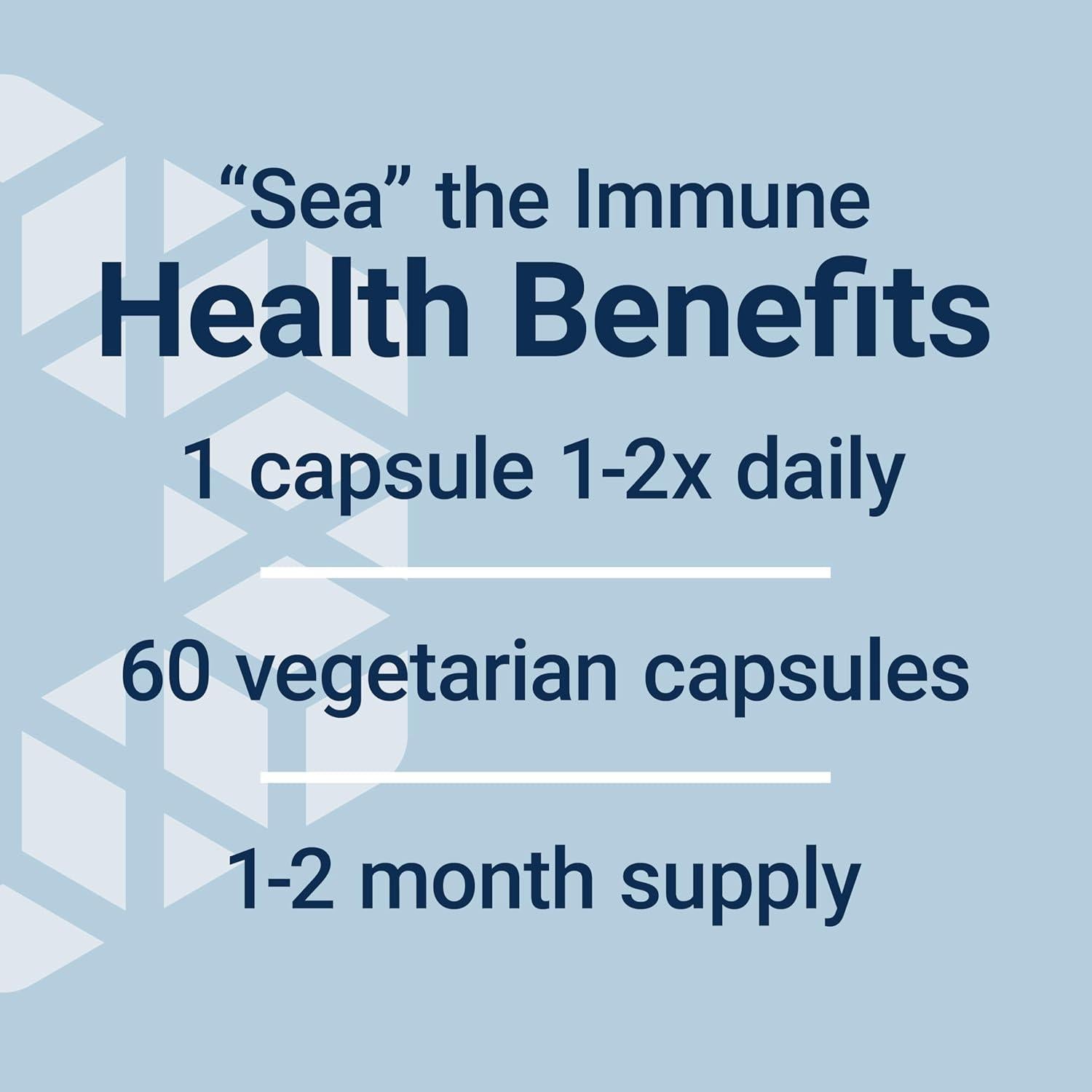 “Sea” the Immune
Health Benefits

1 capsule 1-2x daily

60 vegetarian capsules

1-2 month supply